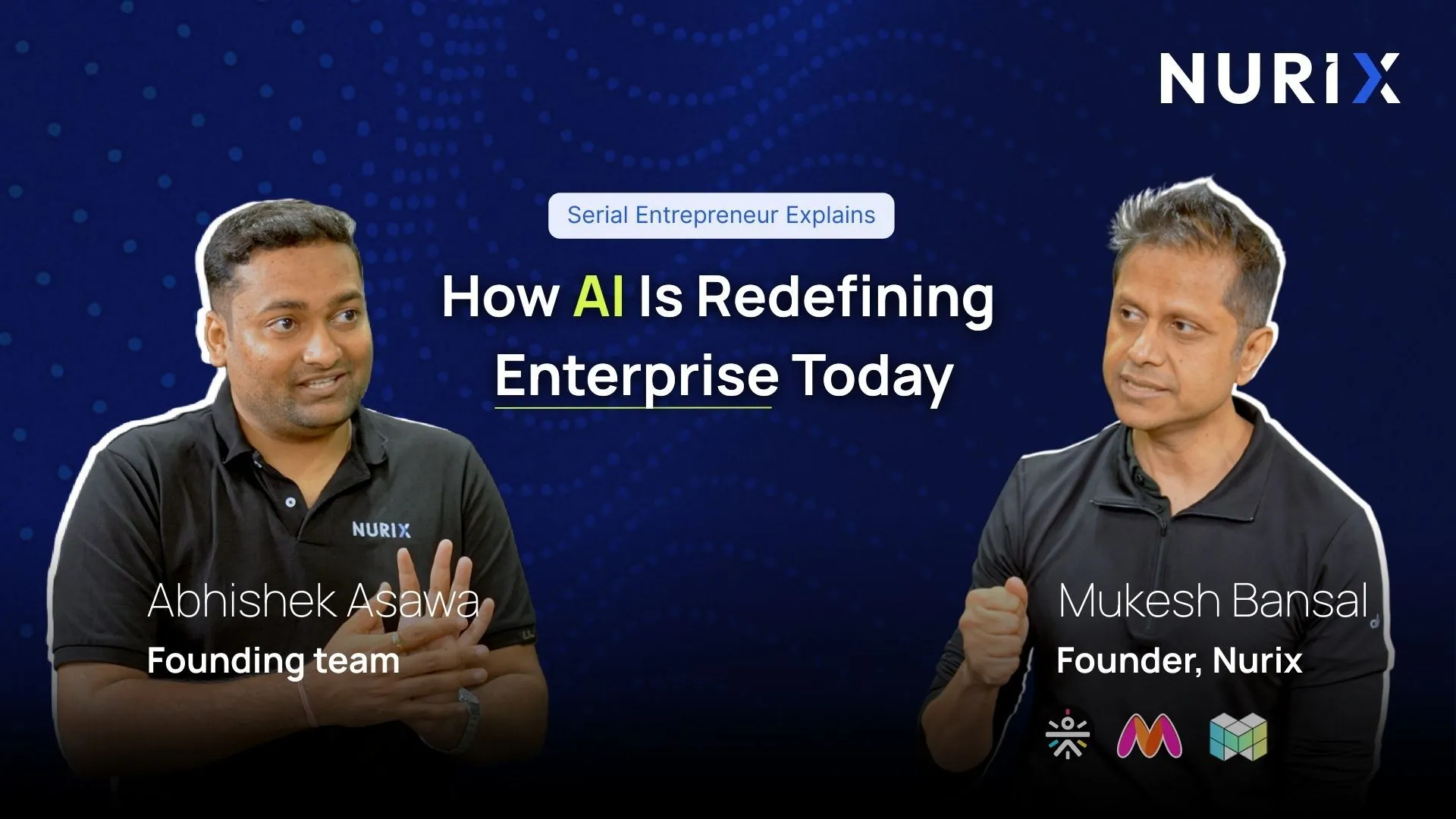 NURIX

Serial Entrepreneur Explains

How AI Is Redefining Enterprise Today

NURIX

Abhishek Asawa
Founding team

Mukesh Bansal
Founder, Nurix